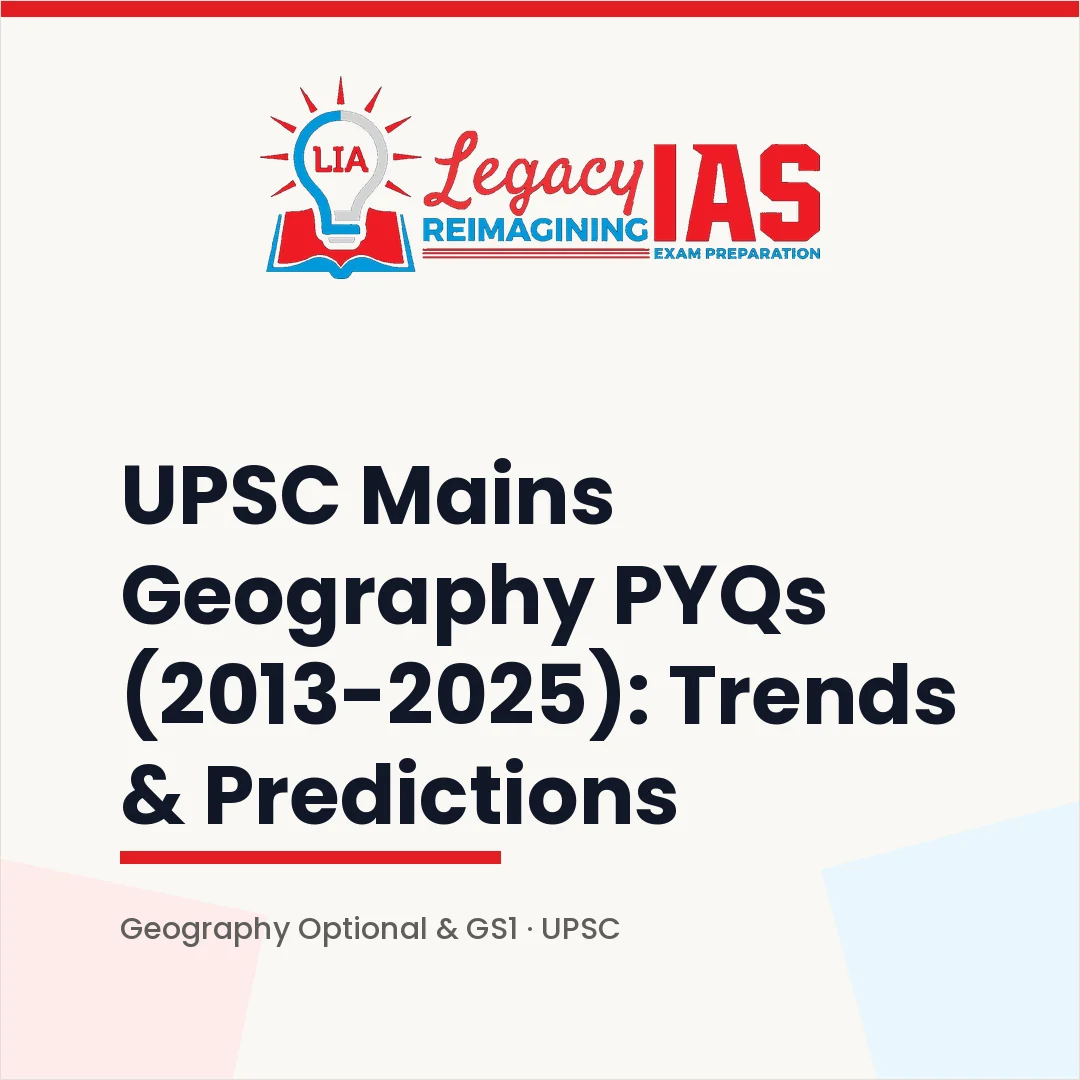 LIA Legacy IAS
REIMAGINING EXAM PREPARATION

UPSC Mains Geography PYQs (2013-2025): Trends & Predictions

Geography Optional & GS1 · UPSC